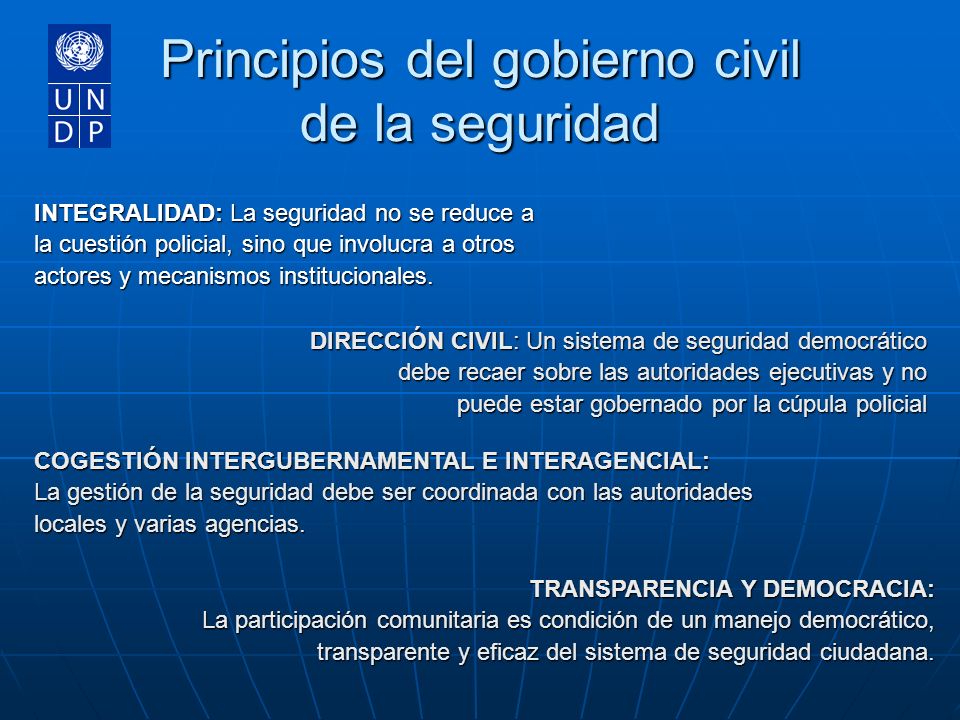 U N
D P

Principios del gobierno civil de la seguridad

INTEGRALIDAD: La seguridad no se reduce a la cuestión policial, sino que involucra a otros actores y mecanismos institucionales.

DIRECCIÓN CIVIL: Un sistema de seguridad democrático debe recaer sobre las autoridades ejecutivas y no puede estar gobernado por la cúpula policial

COGESTIÓN INTERGUBERNAMENTAL E INTERAGENCIAL: La gestión de la seguridad debe ser coordinada con las autoridades locales y varias agencias.

TRANSPARENCIA Y DEMOCRACIA: La participación comunitaria es condición de un manejo democrático, transparente y eficaz del sistema de seguridad ciudadana.